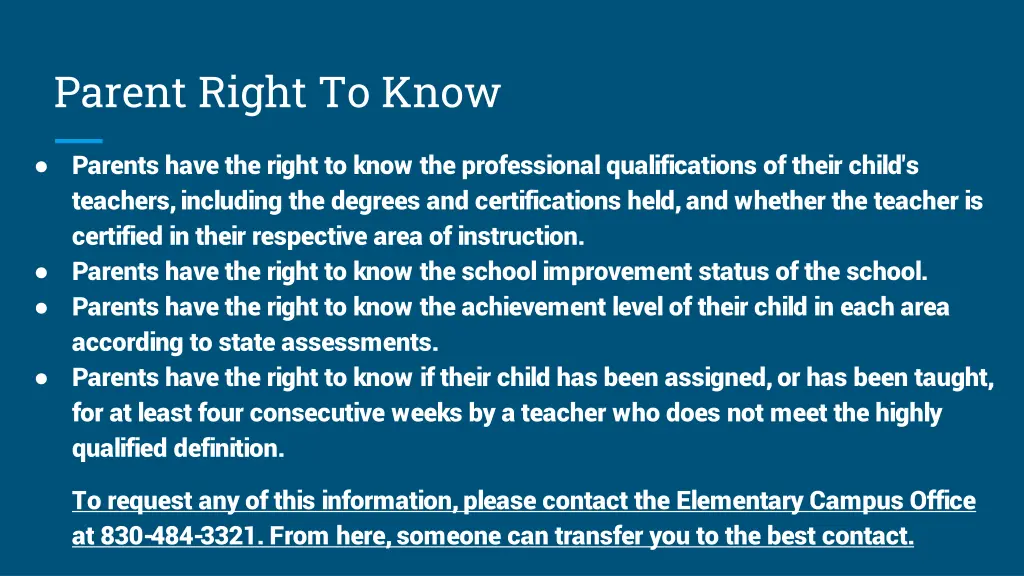 Parent Right To Know

● Parents have the right to know the professional qualifications of their child's teachers, including the degrees and certifications held, and whether the teacher is certified in their respective area of instruction.
● Parents have the right to know the school improvement status of the school.
● Parents have the right to know the achievement level of their child in each area according to state assessments.
● Parents have the right to know if their child has been assigned, or has been taught, for at least four consecutive weeks by a teacher who does not meet the highly qualified definition.

To request any of this information, please contact the Elementary Campus Office at 830-484-3321. From here, someone can transfer you to the best contact.